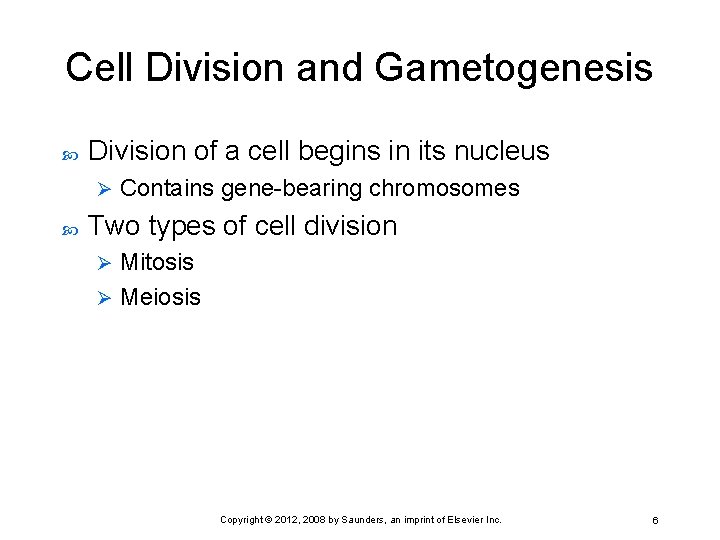 Cell Division and Gametogenesis

Division of a cell begins in its nucleus
Contains gene-bearing chromosomes

Two types of cell division
Mitosis
Meiosis

Copyright © 2012, 2008 by Saunders, an imprint of Elsevier Inc. 6